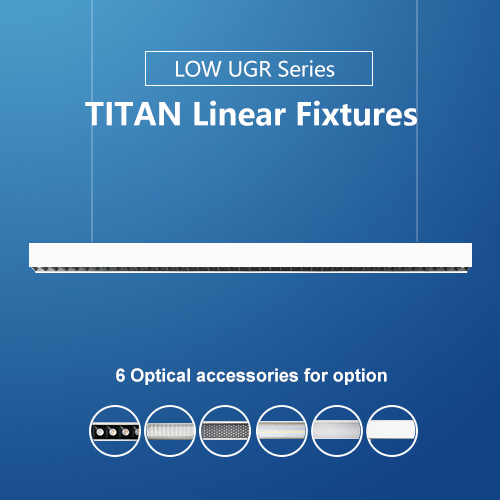 LOW UGR Series

TITAN Linear Fixtures

6 Optical accessories for option